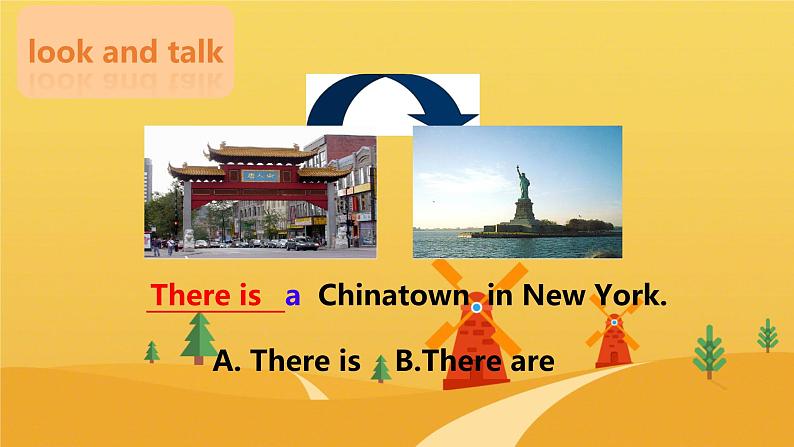 look and talk

There is a Chinatown in New York.

A. There is B.There are